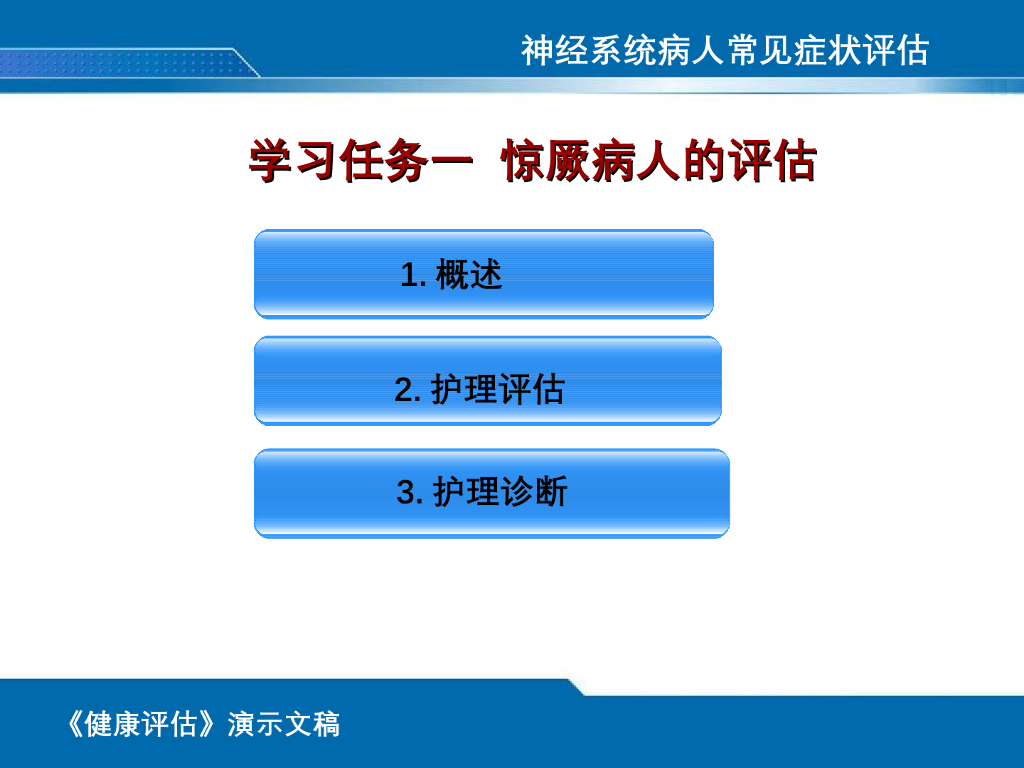 神经系统病人常见症状评估

学习任务一 惊厥病人的评估

1. 概述

2. 护理评估

3. 护理诊断

《健康评估》演示文稿